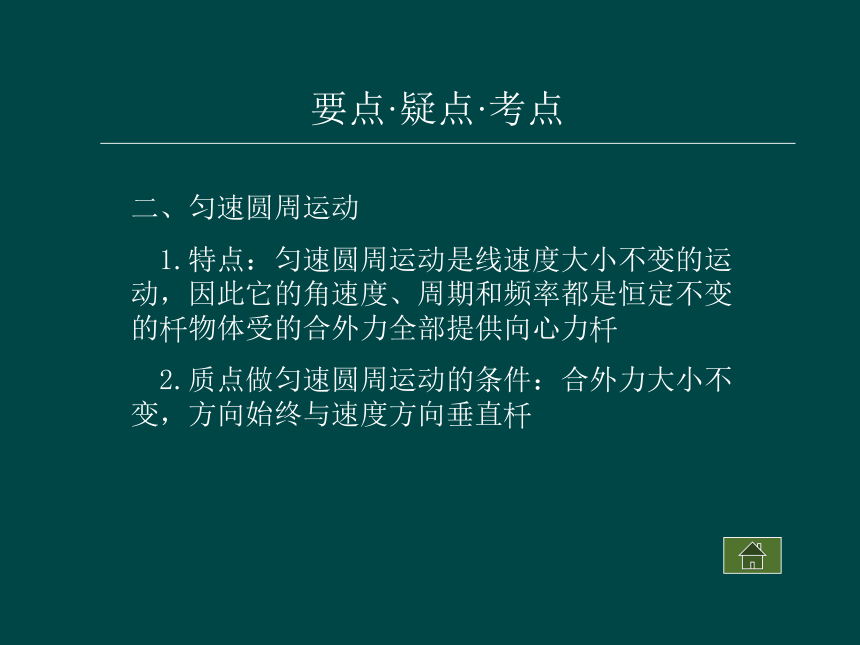 要点·疑点·考点

二、匀速圆周运动

1.特点：匀速圆周运动是线速度大小不变的运动，因此它的角速度、周期和频率都是恒定不变的杆物体受的合外力全部提供向心力杆

2.质点做匀速圆周运动的条件：合外力大小不变，方向始终与速度方向垂直杆